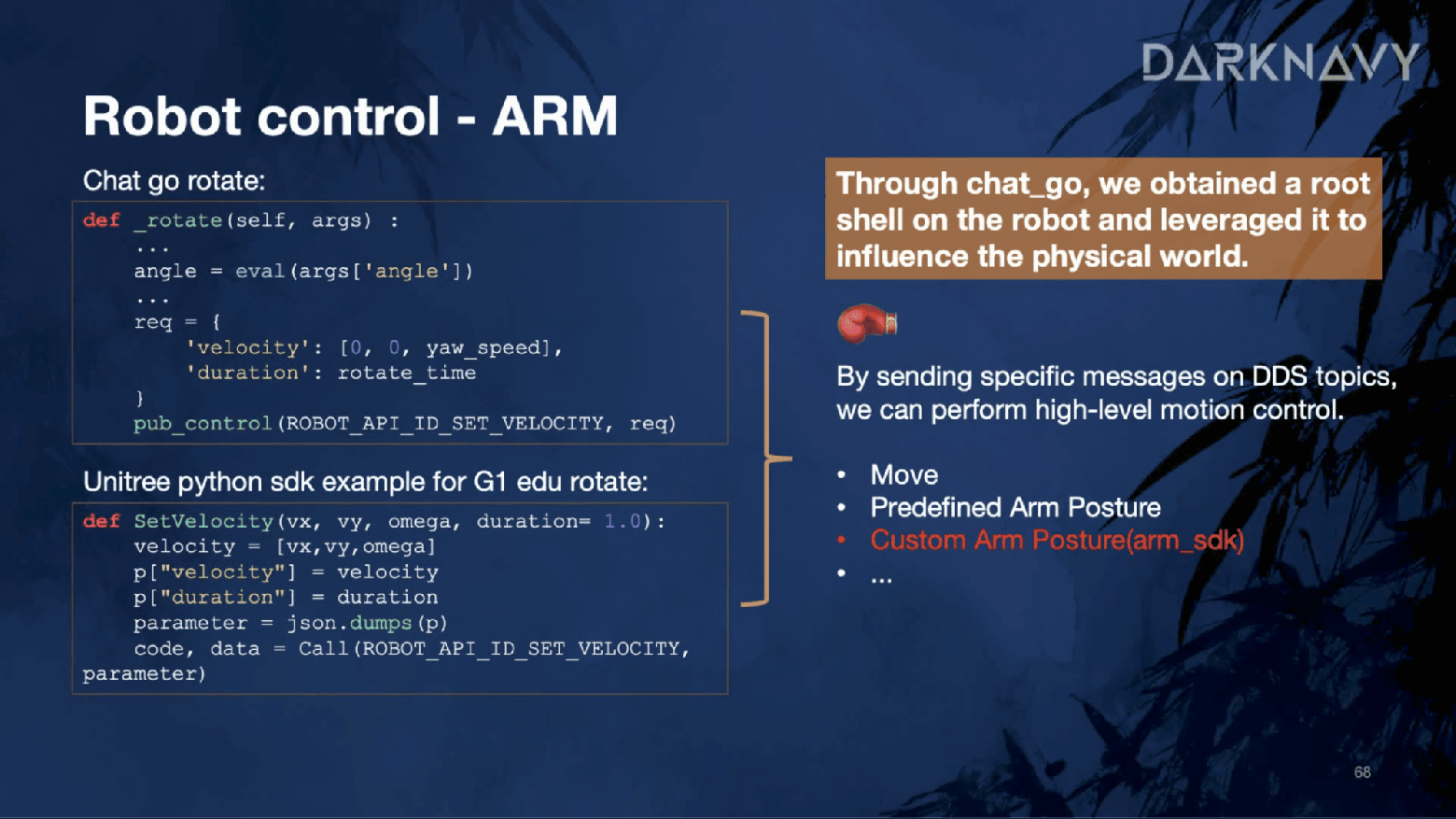 DARKNAVY

Robot control - ARM

Chat go rotate:

def _rotate(self, args) :
    ...
    angle = eval(args['angle'])
    ...
    req = {
        'velocity': [0, 0, yaw_speed],
        'duration': rotate_time
    }
    pub_control(ROBOT_API_ID_SET_VELOCITY, req)

Unitree python sdk example for G1 edu rotate:

def SetVelocity(vx, vy, omega, duration= 1.0):
    velocity = [vx,vy,omega]
    p["velocity"] = velocity
    p["duration"] = duration
    parameter = json.dumps(p)
    code, data = Call(ROBOT_API_ID_SET_VELOCITY,
parameter)

Through chat_go, we obtained a root shell on the robot and leveraged it to influence the physical world.

By sending specific messages on DDS topics, we can perform high-level motion control.

• Move
• Predefined Arm Posture
• Custom Arm Posture(arm_sdk)
• ...

68